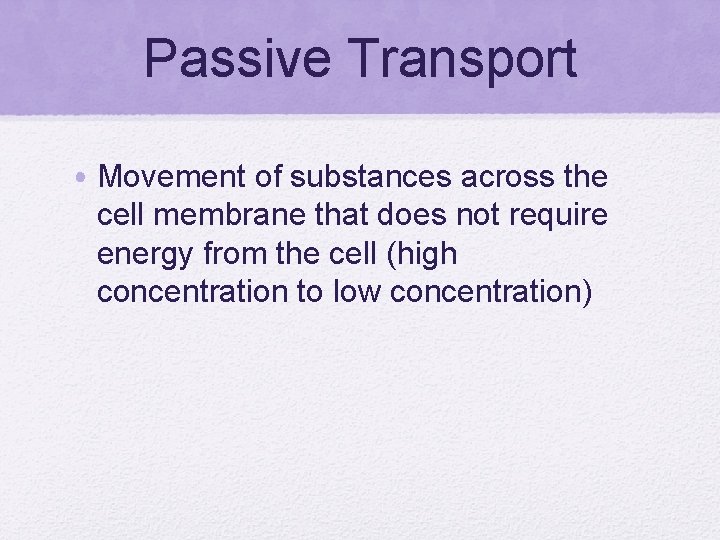 Passive Transport

• Movement of substances across the cell membrane that does not require energy from the cell (high concentration to low concentration)